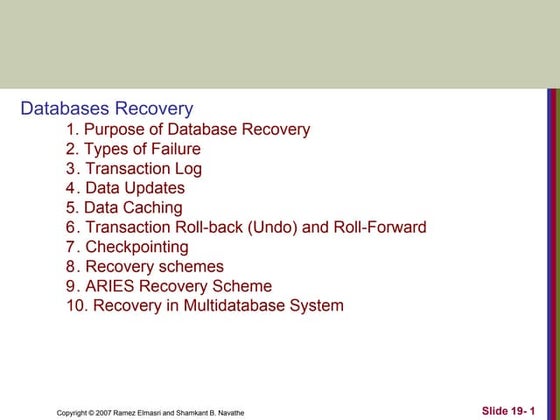 Databases Recovery

1. Purpose of Database Recovery
2. Types of Failure
3. Transaction Log
4. Data Updates
5. Data Caching
6. Transaction Roll-back (Undo) and Roll-Forward
7. Checkpointing
8. Recovery schemes
9. ARIES Recovery Scheme
10. Recovery in Multidatabase System

Copyright © 2007 Ramez Elmasri and Shamkant B. Navathe

Slide 19- 1